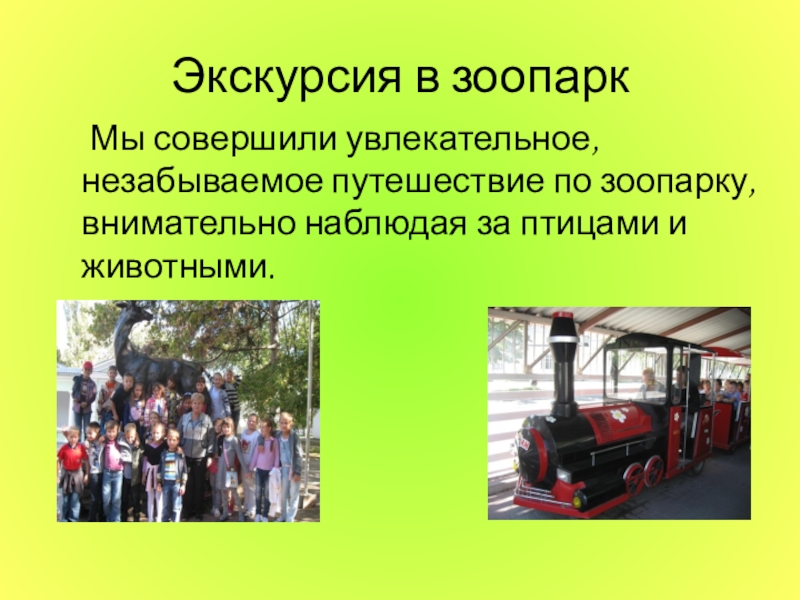 Экскурсия в зоопарк

Мы совершили увлекательное, незабываемое путешествие по зоопарку, внимательно наблюдая за птицами и животными.